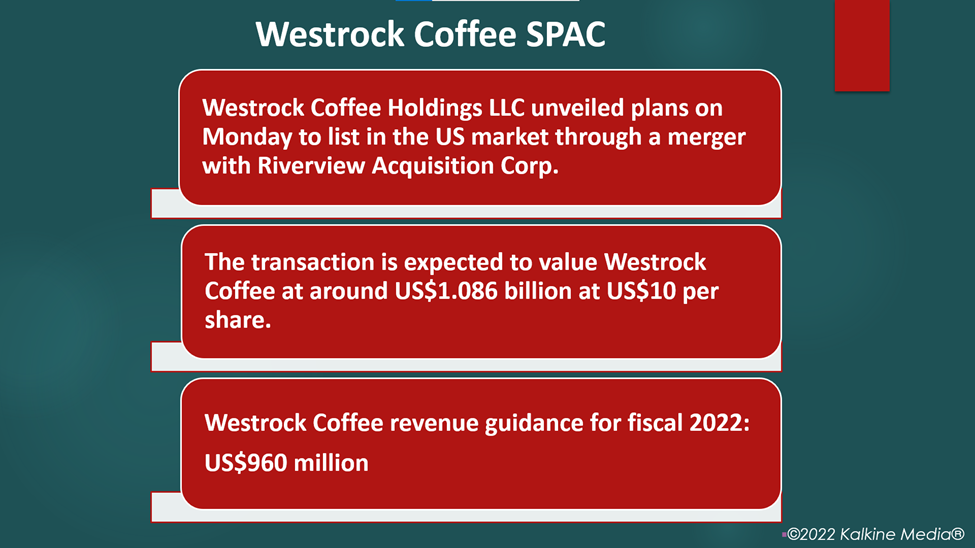 Westrock Coffee SPAC

Westrock Coffee Holdings LLC unveiled plans on Monday to list in the US market through a merger with Riverview Acquisition Corp.

The transaction is expected to value Westrock Coffee at around US$1.086 billion at US$10 per share.

Westrock Coffee revenue guidance for fiscal 2022:

US$960 million

©2022 Kalkine Media®